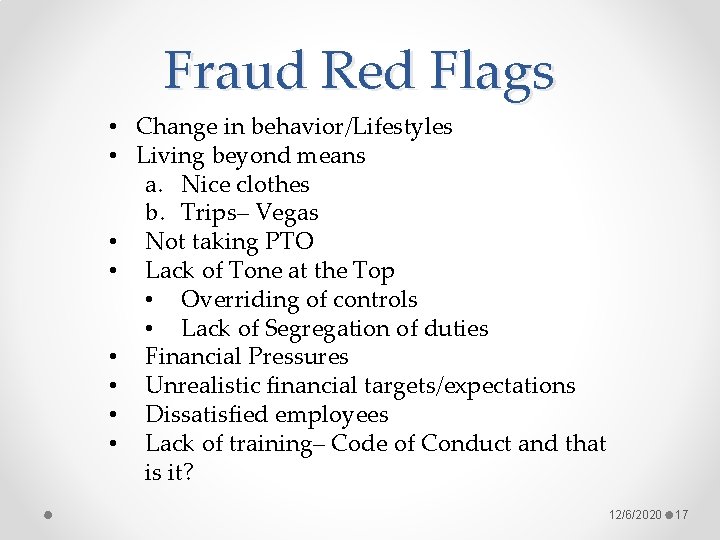 Fraud Red Flags

• Change in behavior/Lifestyles
• Living beyond means
a. Nice clothes
b. Trips– Vegas
• Not taking PTO
• Lack of Tone at the Top
• Overriding of controls
• Lack of Segregation of duties
• Financial Pressures
• Unrealistic financial targets/expectations
• Dissatisfied employees
• Lack of training– Code of Conduct and that is it?

12/6/2020 17